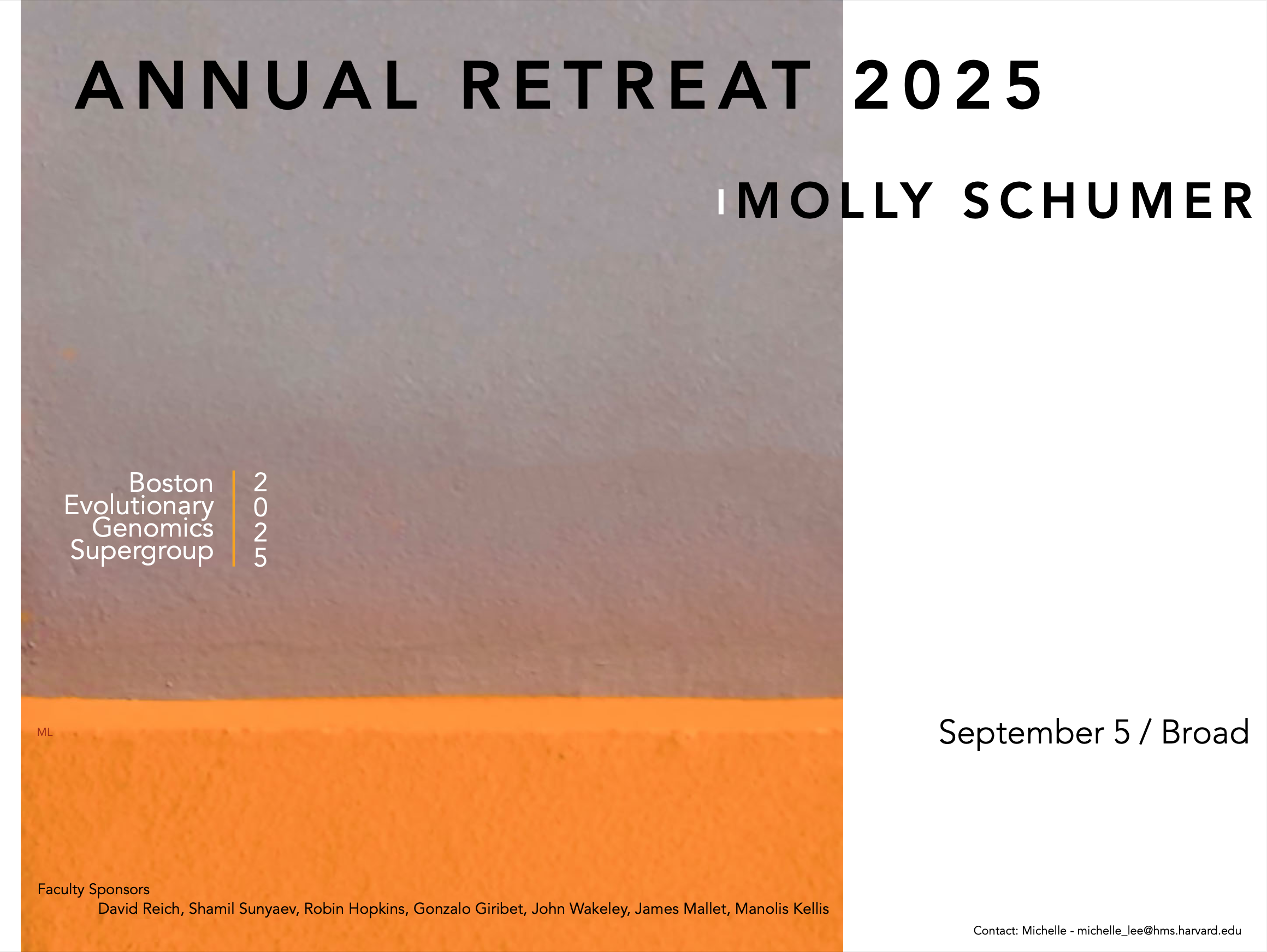 ANNUAL RETREAT 2025

MOLLY SCHUMER

Boston
Evolutionary
Genomics
Supergroup

2
0
2
5

ML

September 5 / Broad

Faculty Sponsors
David Reich, Shamil Sunyaev, Robin Hopkins, Gonzalo Giribet, John Wakeley, James Mallet, Manolis Kellis

Contact: Michelle - michelle_lee@hms.harvard.edu